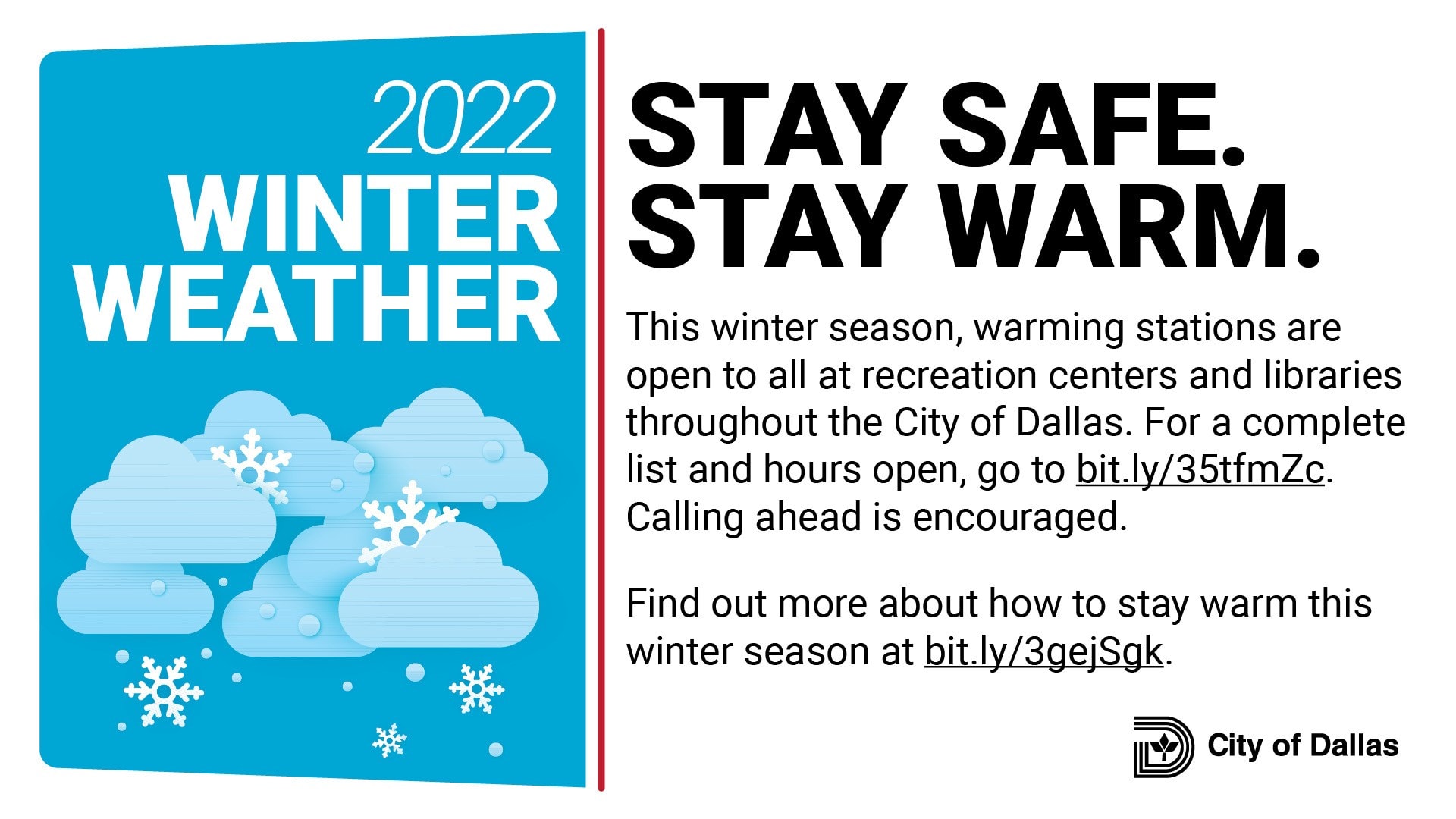 2022
WINTER
WEATHER

STAY SAFE.
STAY WARM.

This winter season, warming stations are open to all at recreation centers and libraries throughout the City of Dallas. For a complete list and hours open, go to bit.ly/35tfmZc. Calling ahead is encouraged.

Find out more about how to stay warm this winter season at bit.ly/3gejSgk.

City of Dallas